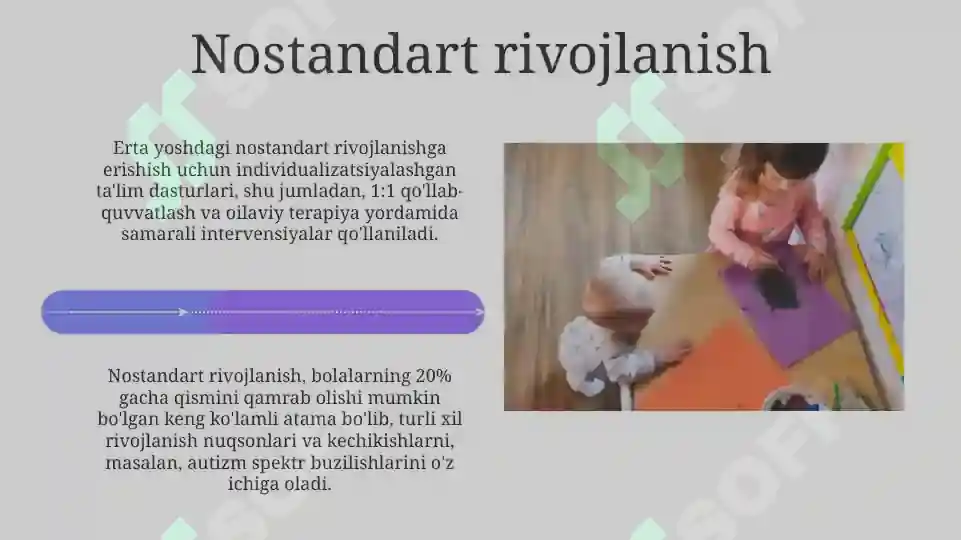 Nostandart rivojlanish

Erta yoshdagi nostandart rivojlanishga erishish uchun individualizatsiyalashgan ta'lim dasturlari, shu jumladan, 1:1 qo'llab-quvvatlash va oilaviy terapiya yordamida samarali intervensiyalar qo'llaniladi.

Nostandart rivojlanish, bolalarning 20% gacha qismini qamrab olishi mumkin bo'lgan keng ko'lamli atama bo'lib, turli xil rivojlanish nuqsonlari va kechikishlarni, masalan, autizm spektr buzilishlarini o'z ichiga oladi.